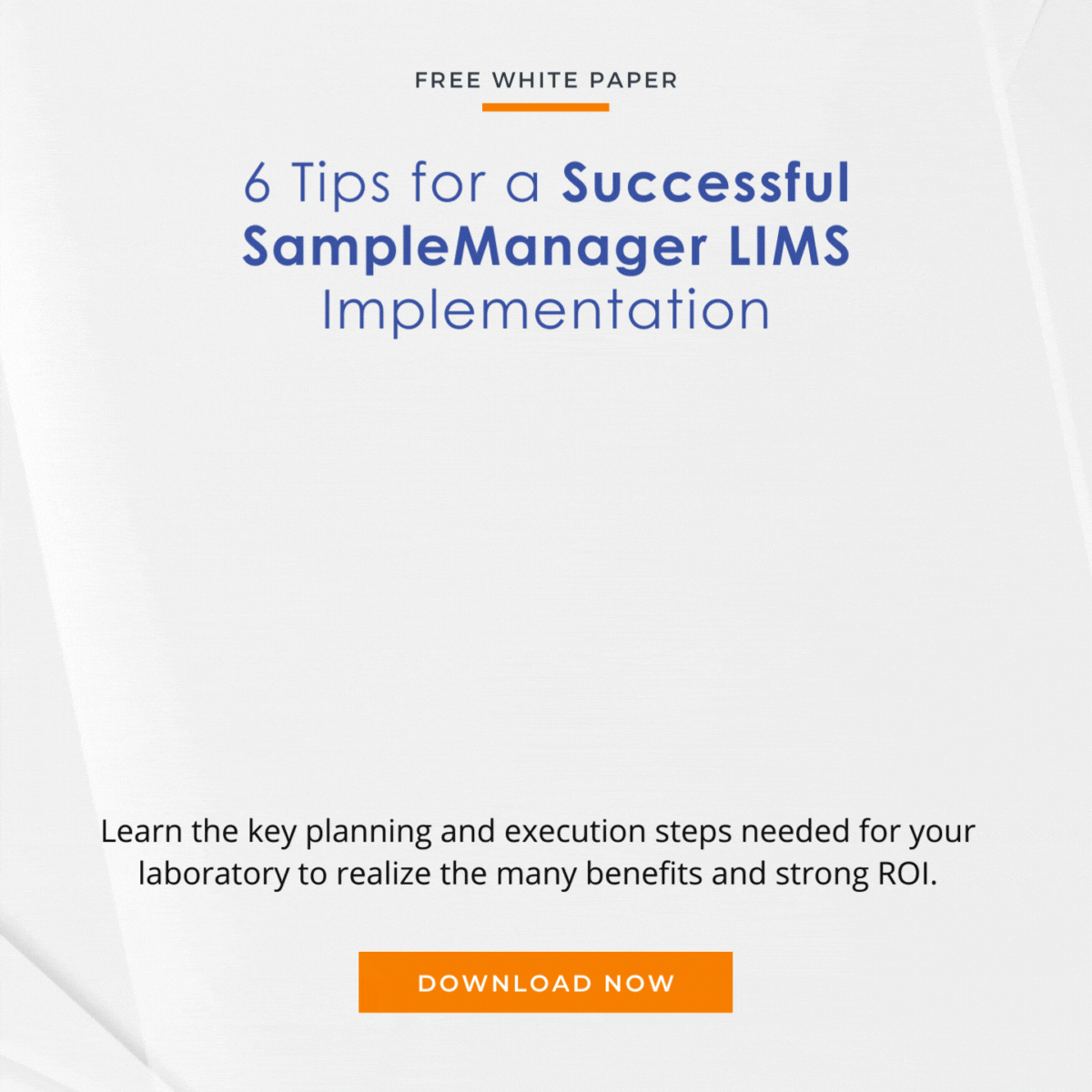 FREE WHITE PAPER

6 Tips for a Successful SampleManager LIMS Implementation

Learn the key planning and execution steps needed for your laboratory to realize the many benefits and strong ROI.

DOWNLOAD NOW